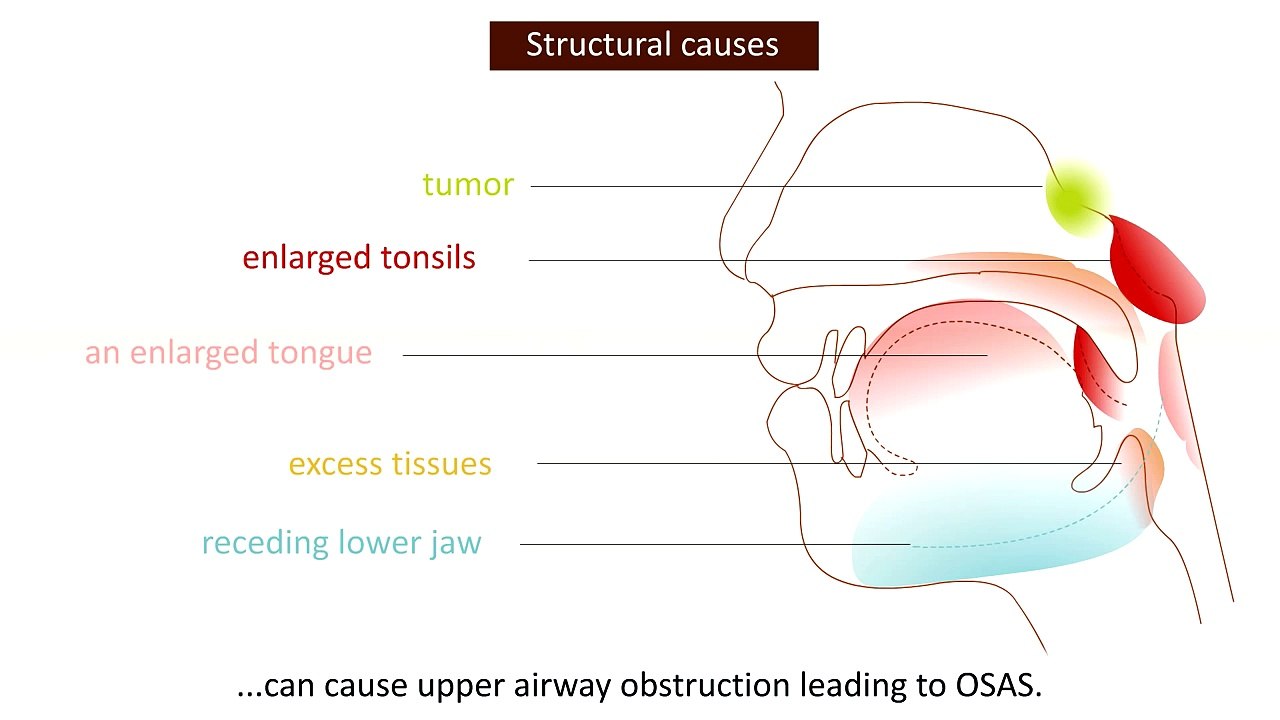 Structural causes

tumor

enlarged tonsils

an enlarged tongue

excess tissues

receding lower jaw

...can cause upper airway obstruction leading to OSAS.